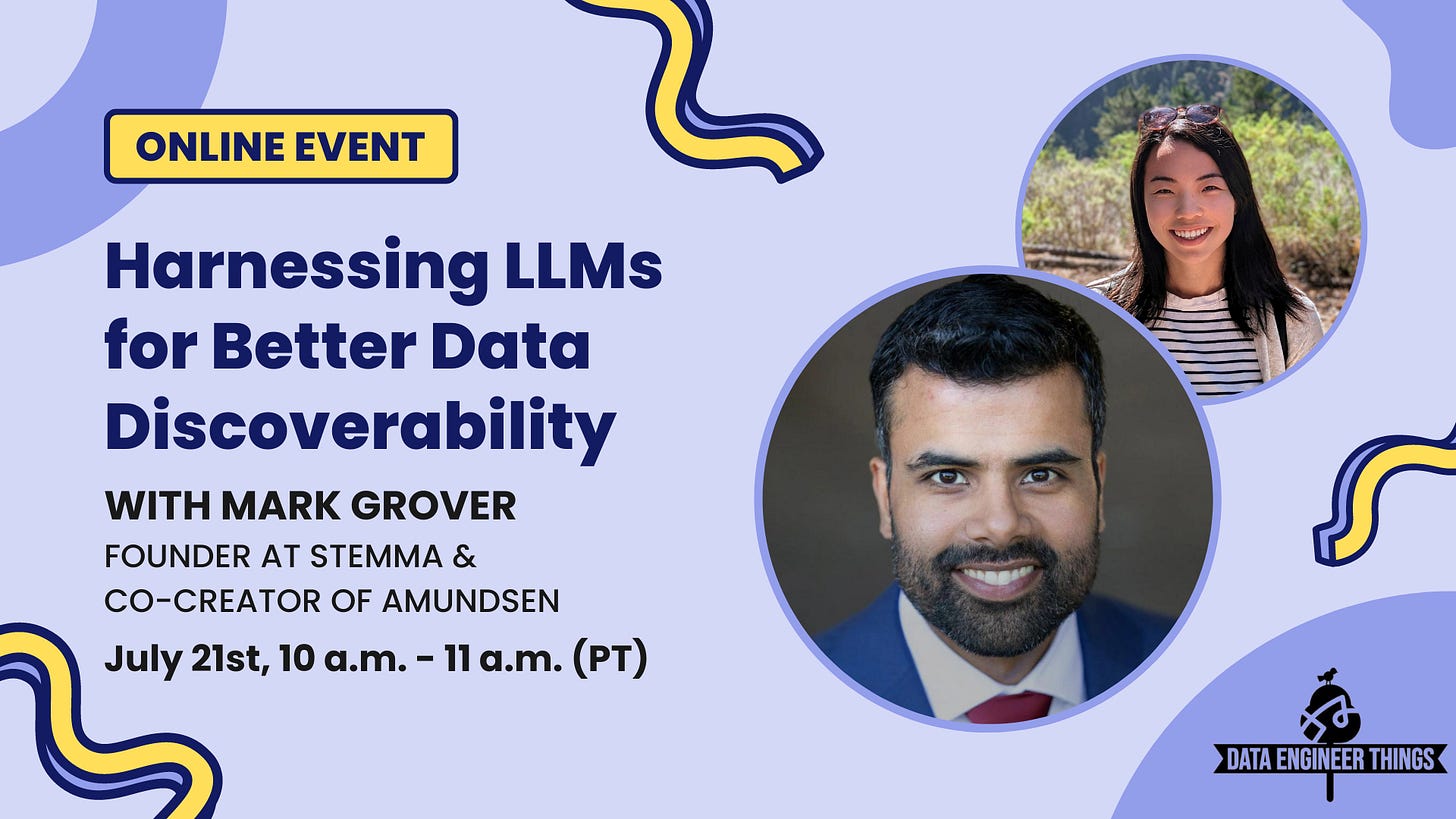 ONLINE EVENT

Harnessing LLMs for Better Data Discoverability

WITH MARK GROVER

FOUNDER AT STEMMA & CO-CREATOR OF AMUNDSEN

July 21st, 10 a.m. - 11 a.m. (PT)

DATA ENGINEER THINGS